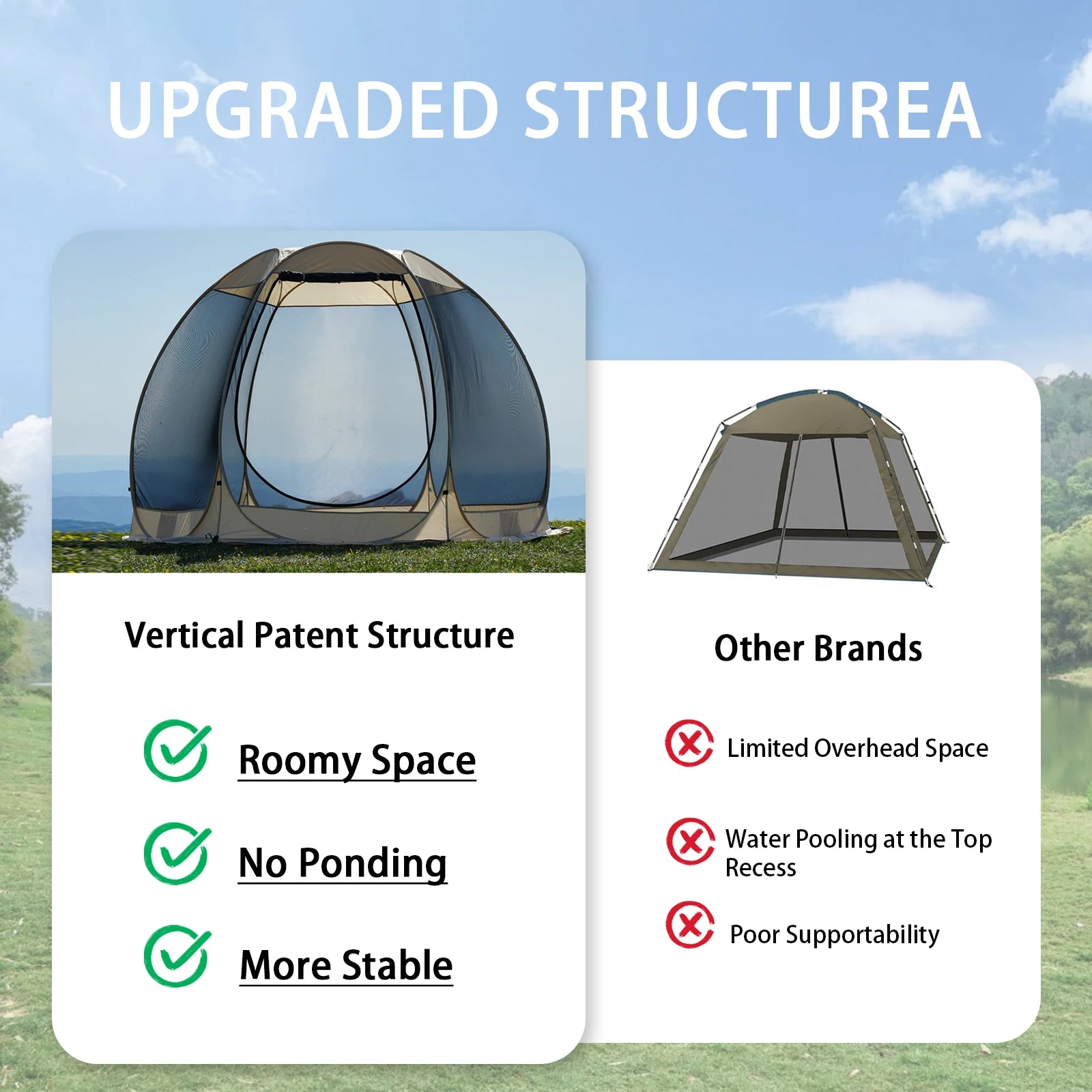 UPGRADED STRUCTUREA

Vertical Patent Structure

Roomy Space

No Ponding

More Stable

Other Brands

Limited Overhead Space

Water Pooling at the Top Recess

Poor Supportability